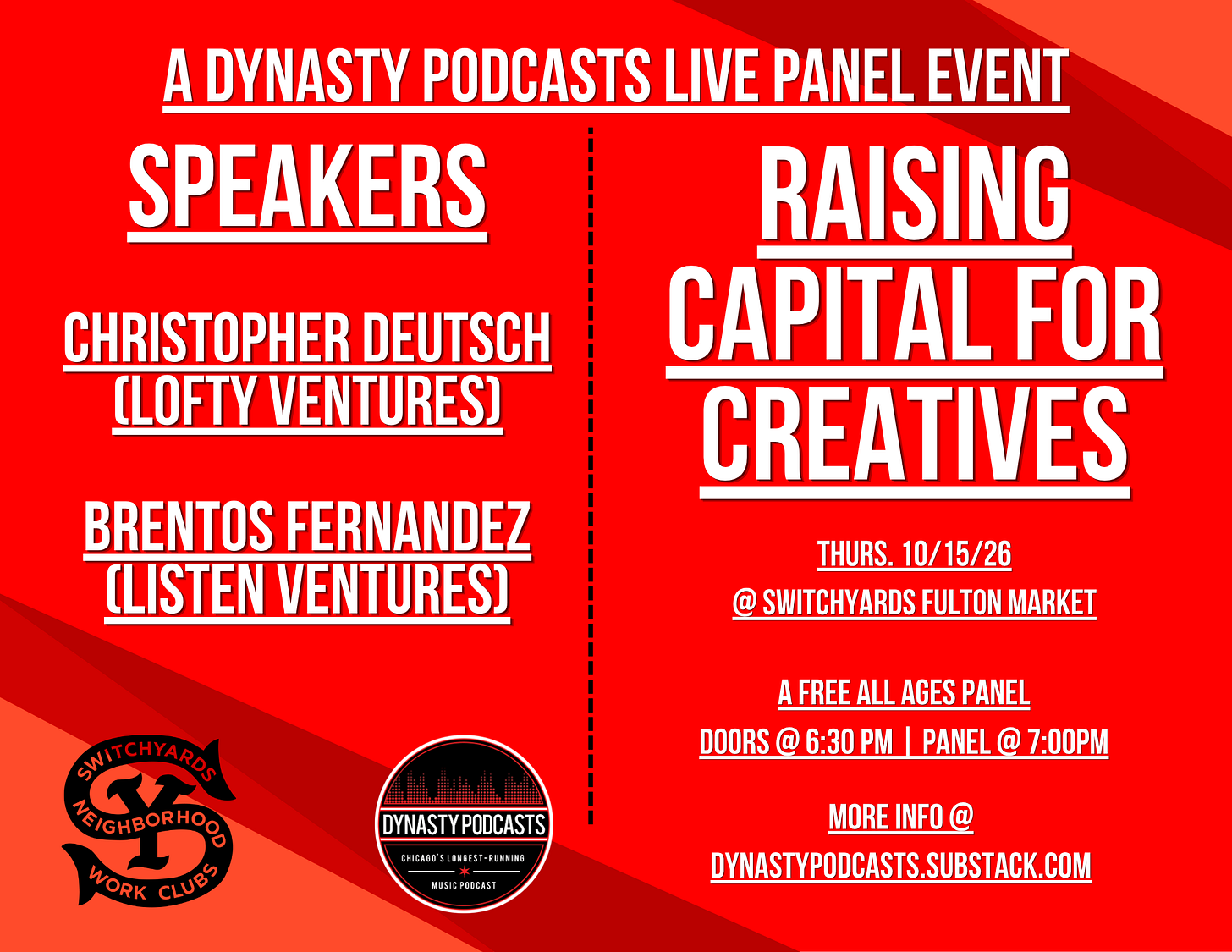 A DYNASTY PODCASTS LIVE PANEL EVENT

SPEAKERS

CHRISTOPHER DEUTSCH
(LOFTY VENTURES)

BRENTOS FERNANDEZ
(LISTEN VENTURES)

SWITCHYARDS
NEIGHBORHOOD
WORK CLUBS

DYNASTY PODCASTS
CHICAGO'S LONGEST-RUNNING
MUSIC PODCAST

RAISING
CAPITAL FOR
CREATIVES

THURS. 10/15/26
@ SWITCHYARDS FULTON MARKET

A FREE ALL AGES PANEL
DOORS @ 6:30 PM | PANEL @ 7:00PM

MORE INFO @
DYNASTYPODCASTS.SUBSTACK.COM